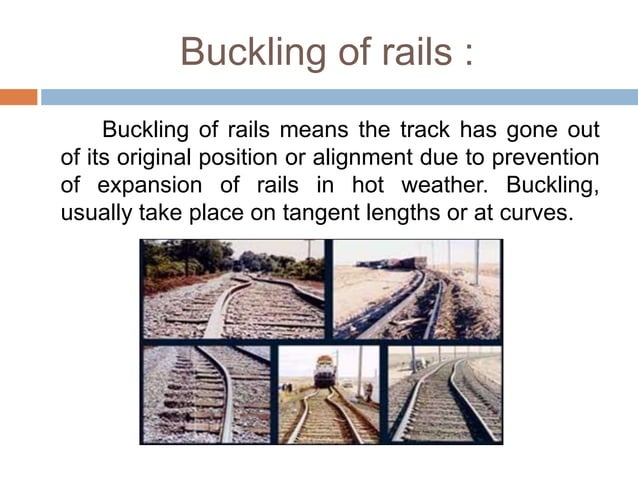 Buckling of rails :

Buckling of rails means the track has gone out of its original position or alignment due to prevention of expansion of rails in hot weather. Buckling, usually take place on tangent lengths or at curves.